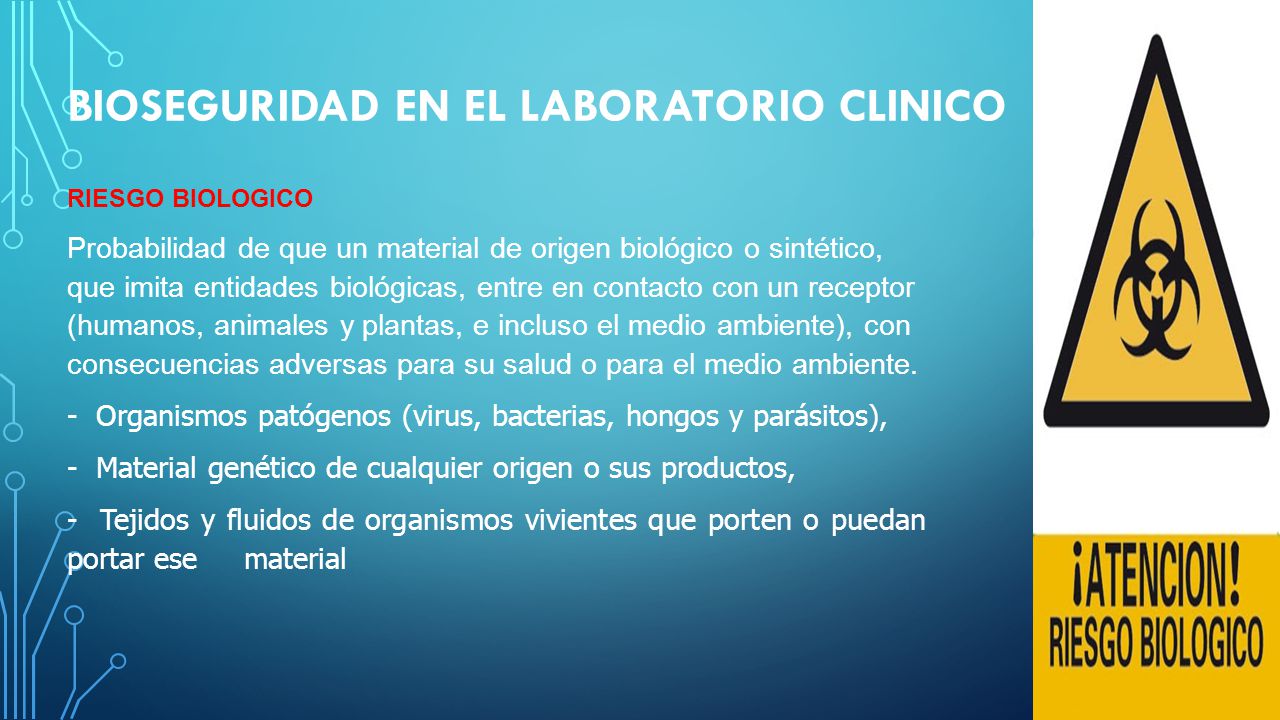 BIOSEGURIDAD EN EL LABORATORIO CLINICO

RIESGO BIOLOGICO

Probabilidad de que un material de origen biológico o sintético, que imita entidades biológicas, entre en contacto con un receptor (humanos, animales y plantas, e incluso el medio ambiente), con consecuencias adversas para su salud o para el medio ambiente.

- Organismos patógenos (virus, bacterias, hongos y parásitos),

- Material genético de cualquier origen o sus productos,

- Tejidos y fluidos de organismos vivientes que porten o puedan portar ese material

¡ATENCION!
RIESGO BIOLOGICO